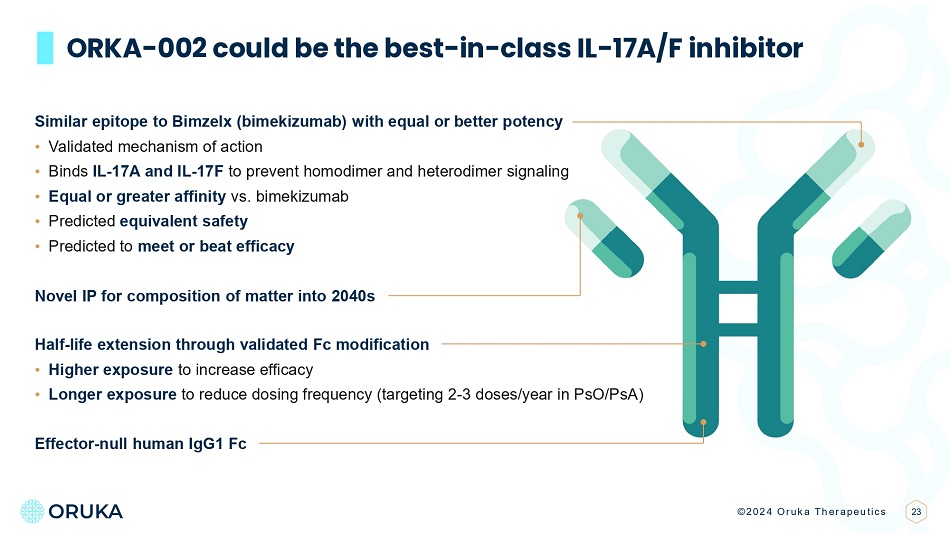 ORKA-002 could be the best-in-class IL-17A/F inhibitor

Similar epitope to Bimzelx (bimekizumab) with equal or better potency
• Validated mechanism of action
• Binds IL-17A and IL-17F to prevent homodimer and heterodimer signaling
• Equal or greater affinity vs. bimekizumab
• Predicted equivalent safety
• Predicted to meet or beat efficacy

Novel IP for composition of matter into 2040s

Half-life extension through validated Fc modification
• Higher exposure to increase efficacy
• Longer exposure to reduce dosing frequency (targeting 2-3 doses/year in PsO/PsA)

Effector-null human IgG1 Fc

ORUKA

©2024 Oruka Therapeutics 23